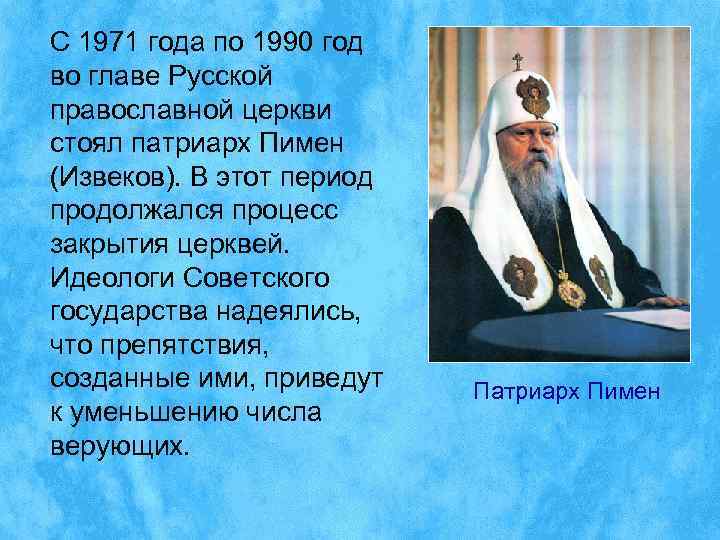 С 1971 года по 1990 год во главе Русской православной церкви стоял патриарх Пимен (Извеков). В этот период продолжался процесс закрытия церквей. Идеологи Советского государства надеялись, что препятствия, созданные ими, приведут к уменьшению числа верующих.

Патриарх Пимен